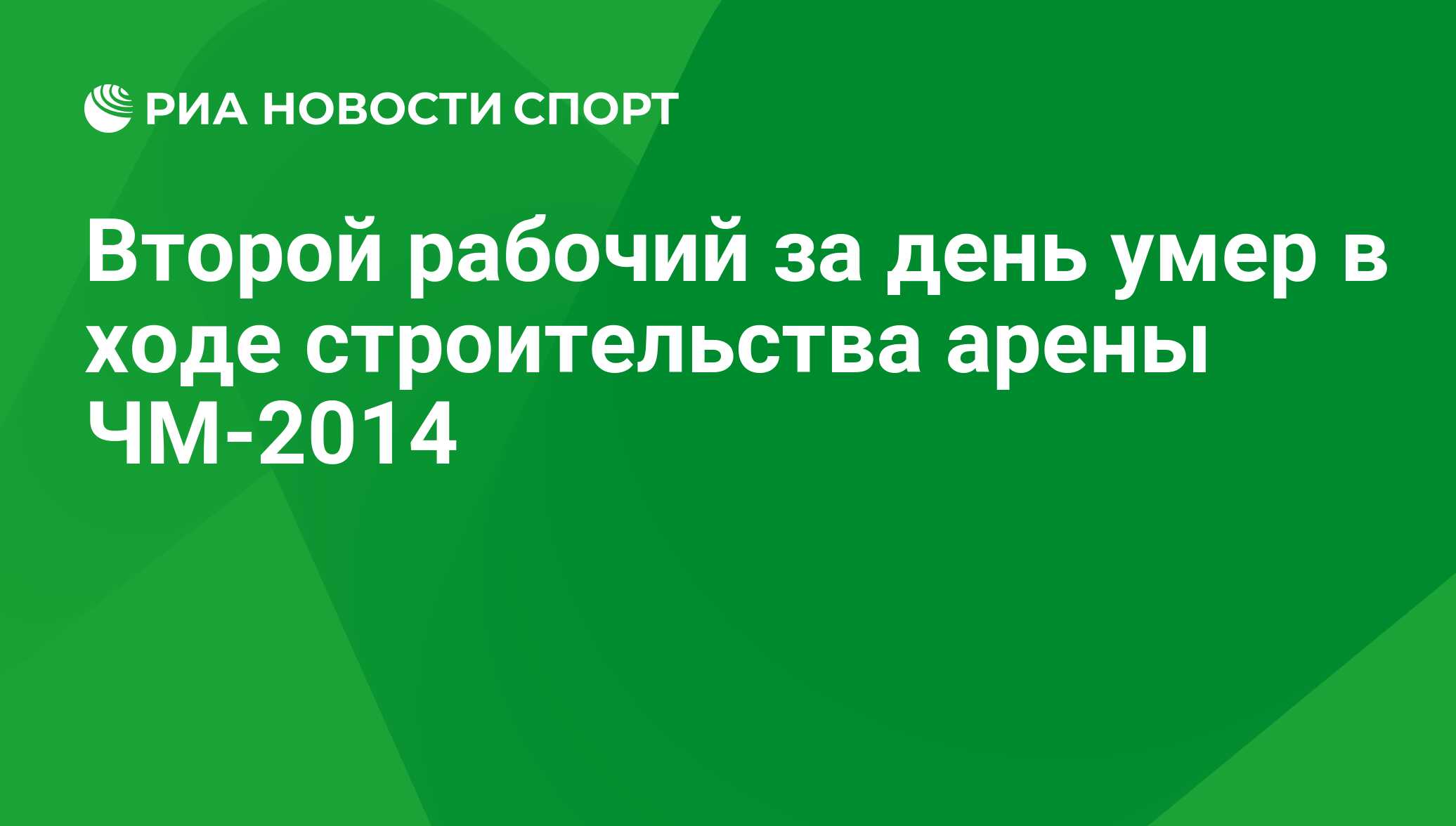 РИА НОВОСТИ СПОРТ

Второй рабочий за день умер в ходе строительства арены ЧМ-2014